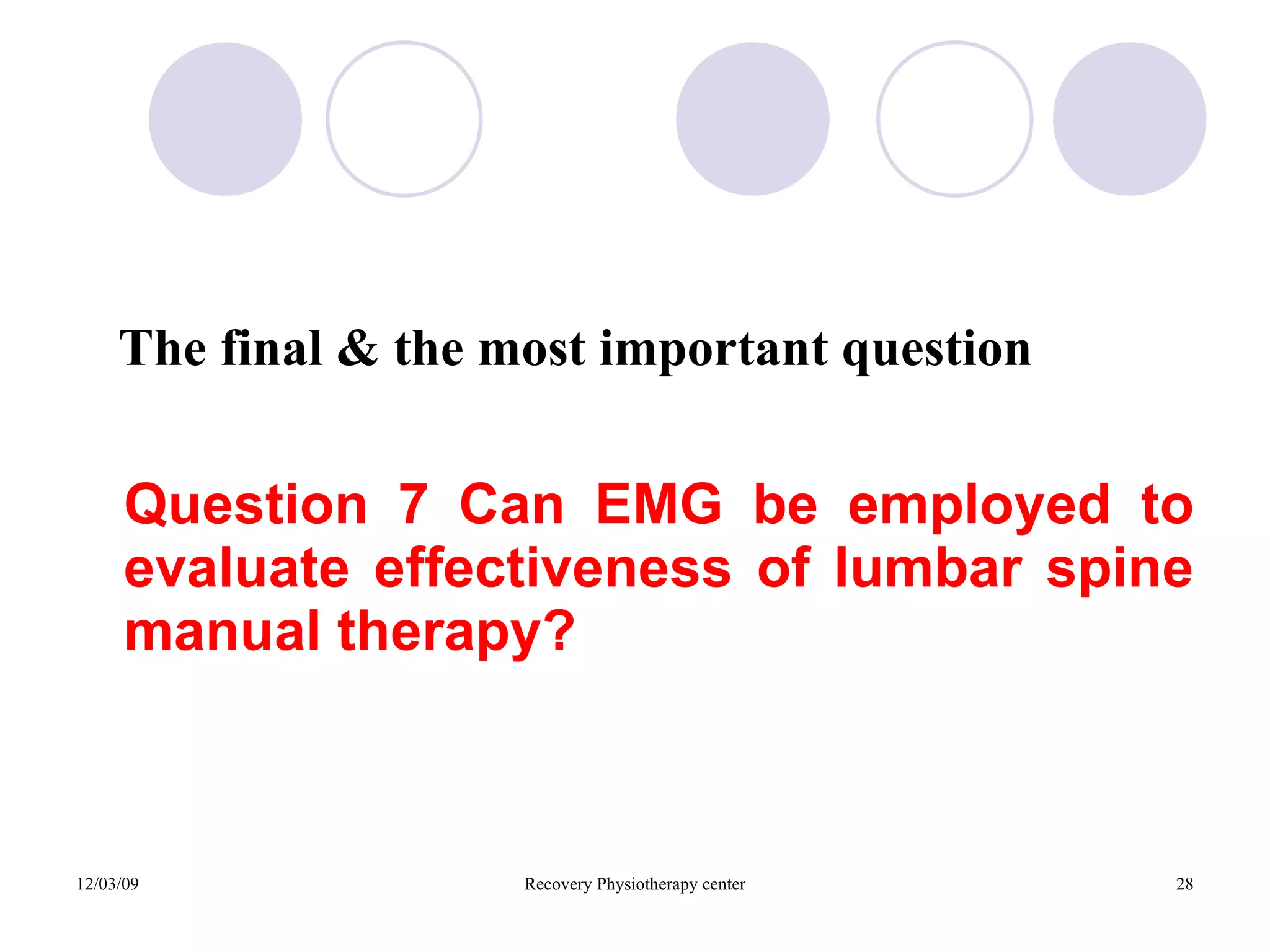 The final & the most important question

Question 7 Can EMG be employed to evaluate effectiveness of lumbar spine manual therapy?

12/03/09

Recovery Physiotherapy center

28